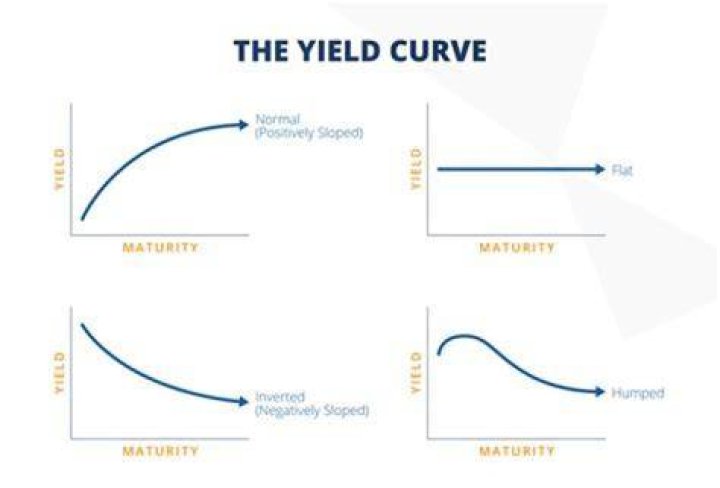 THE YIELD CURVE

YIELD

Normal (Positively Sloped)

MATURITY

YIELD

Flat

MATURITY

YIELD

Inverted (Negatively Sloped)

MATURITY

YIELD

Humped

MATURITY